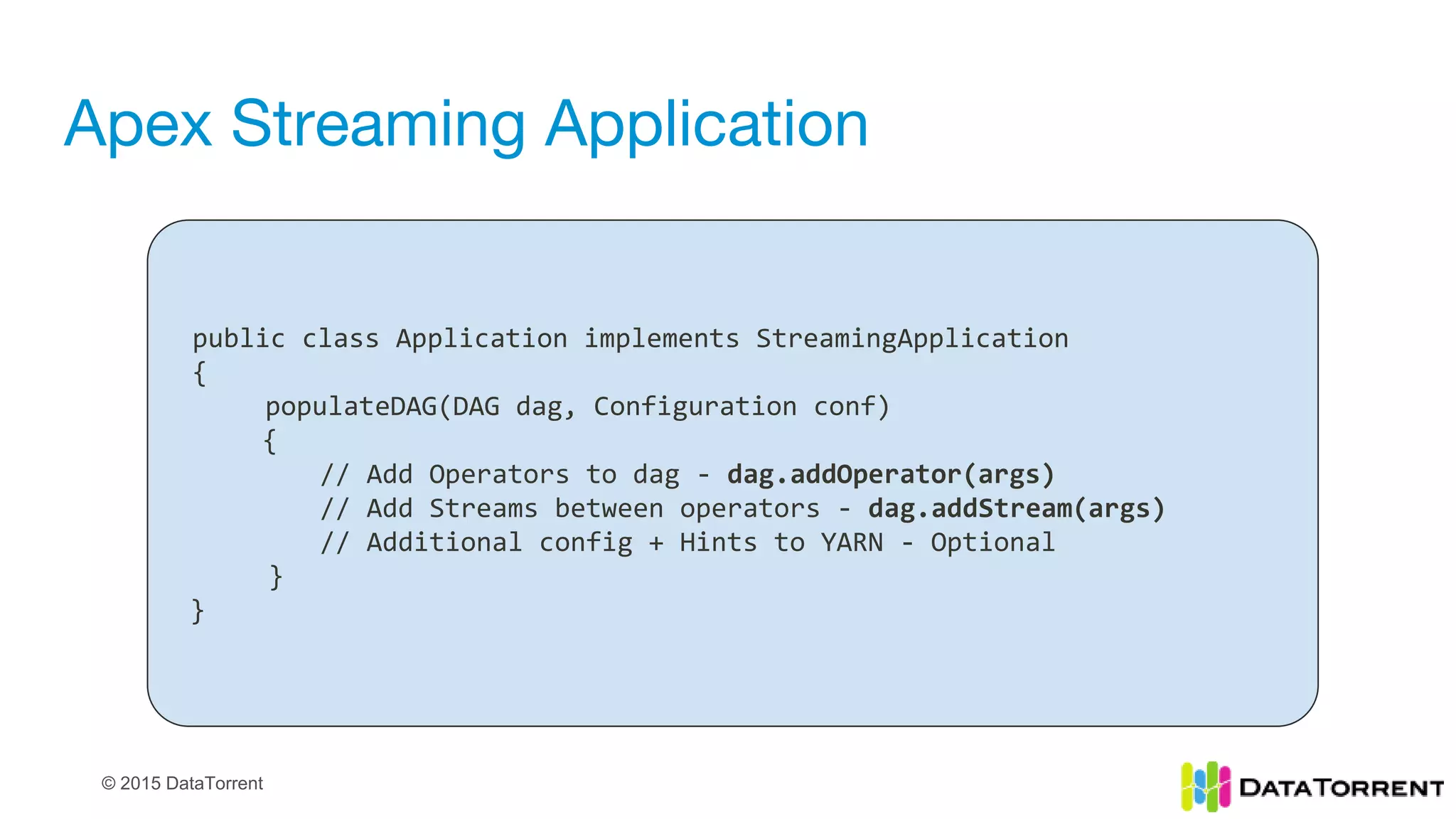 Apex Streaming Application

public class Application implements StreamingApplication
{
populateDAG(DAG dag, Configuration conf)
{
// Add Operators to dag - dag.addOperator(args)
// Add Streams between operators - dag.addStream(args)
// Additional config + Hints to YARN - Optional
}
}

© 2015 DataTorrent

DATATORRENT